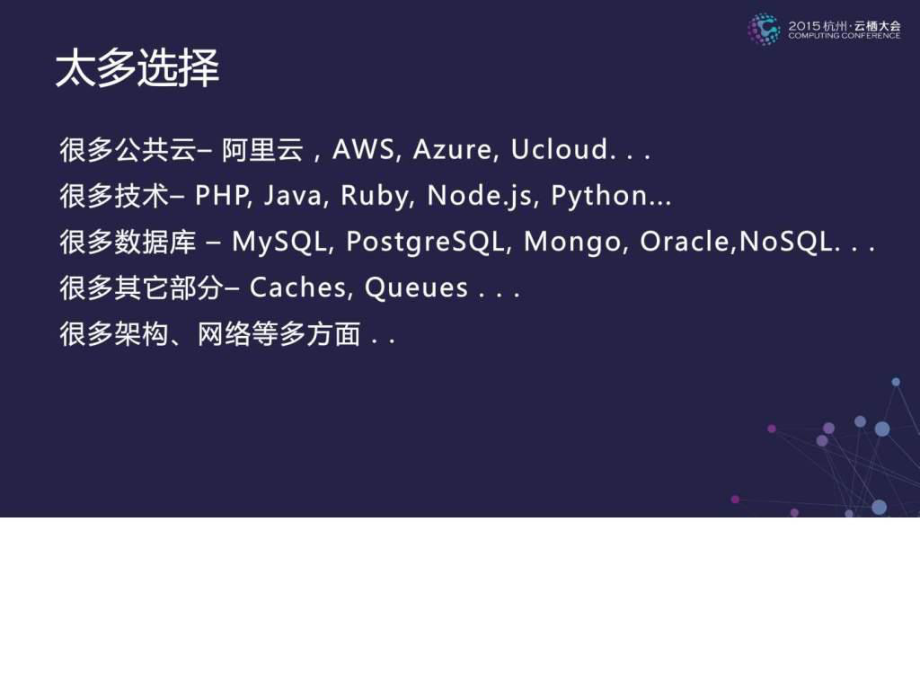 2015 杭州·云栖大会
COMPUTING CONFERENCE

太多选择

很多公共云– 阿里云，AWS, Azure, Ucloud. . .

很多技术– PHP, Java, Ruby, Node.js, Python…

很多数据库 – MySQL, PostgreSQL, Mongo, Oracle,NoSQL. . .

很多其它部分– Caches, Queues . . .

很多架构、网络等多方面 . .